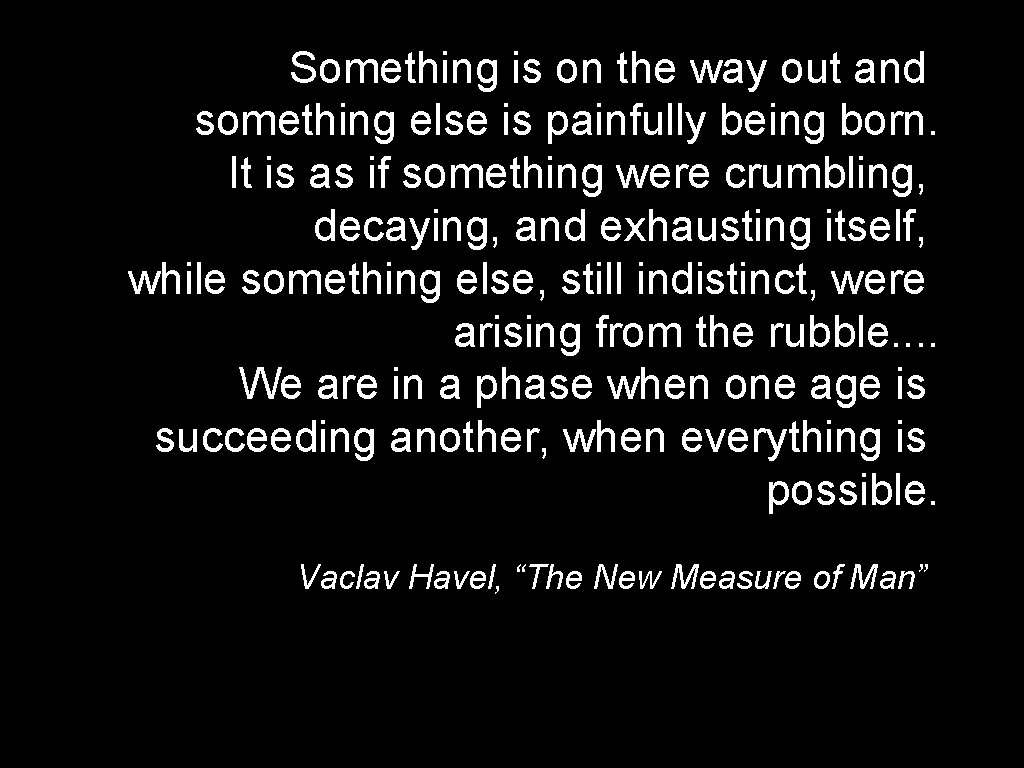 Something is on the way out and something else is painfully being born. It is as if something were crumbling, decaying, and exhausting itself, while something else, still indistinct, were arising from the rubble.... We are in a phase when one age is succeeding another, when everything is possible.

Vaclav Havel, “The New Measure of Man”